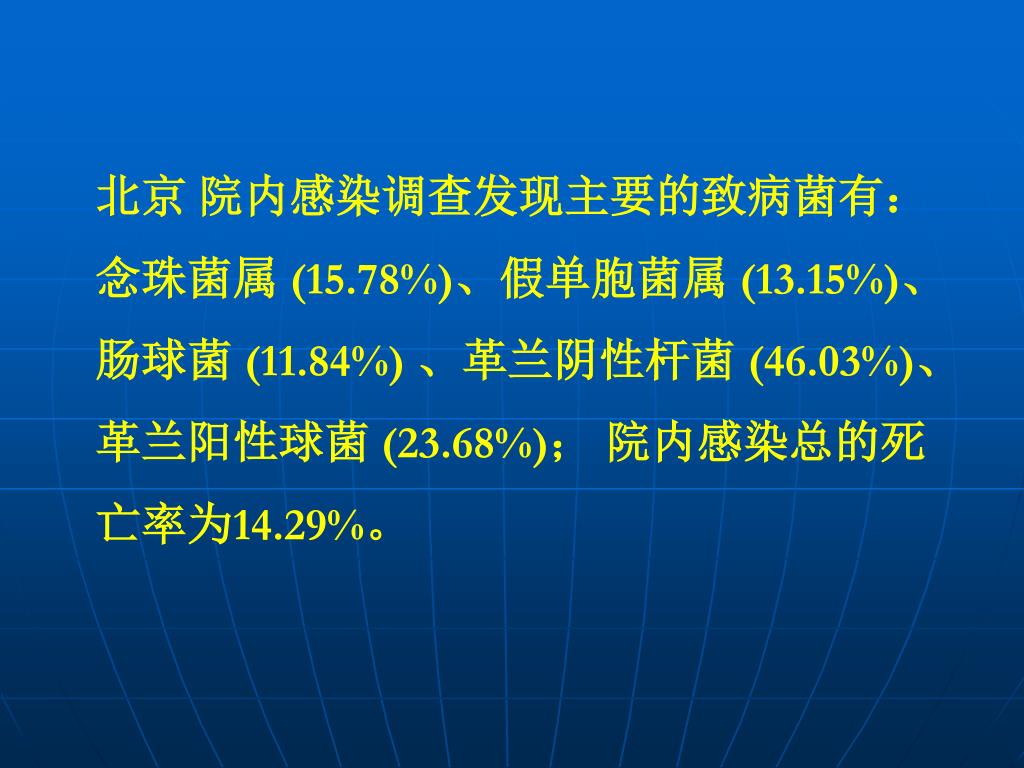 北京 院内感染调查发现主要的致病菌有：念珠菌属 (15.78%)、假单胞菌属 (13.15%)、肠球菌 (11.84%) 、革兰阴性杆菌 (46.03%)、革兰阳性球菌 (23.68%)； 院内感染总的死亡率为14.29%。